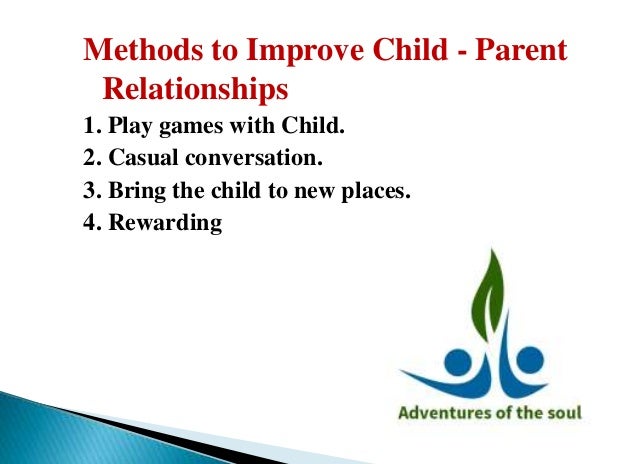 Methods to Improve Child - Parent Relationships

1. Play games with Child.
2. Casual conversation.
3. Bring the child to new places.
4. Rewarding

Adventures of the soul